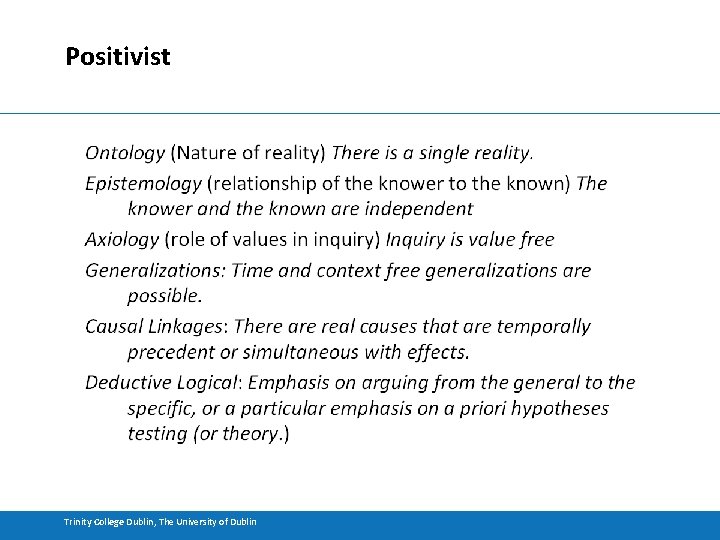 Positivist

Ontology (Nature of reality) There is a single reality.

Epistemology (relationship of the knower to the known) The knower and the known are independent

Axiology (role of values in inquiry) Inquiry is value free

Generalizations: Time and context free generalizations are possible.

Causal Linkages: There are real causes that are temporally precedent or simultaneous with effects.

Deductive Logical: Emphasis on arguing from the general to the specific, or a particular emphasis on a priori hypotheses testing (or theory.)

Trinity College Dublin, The University of Dublin